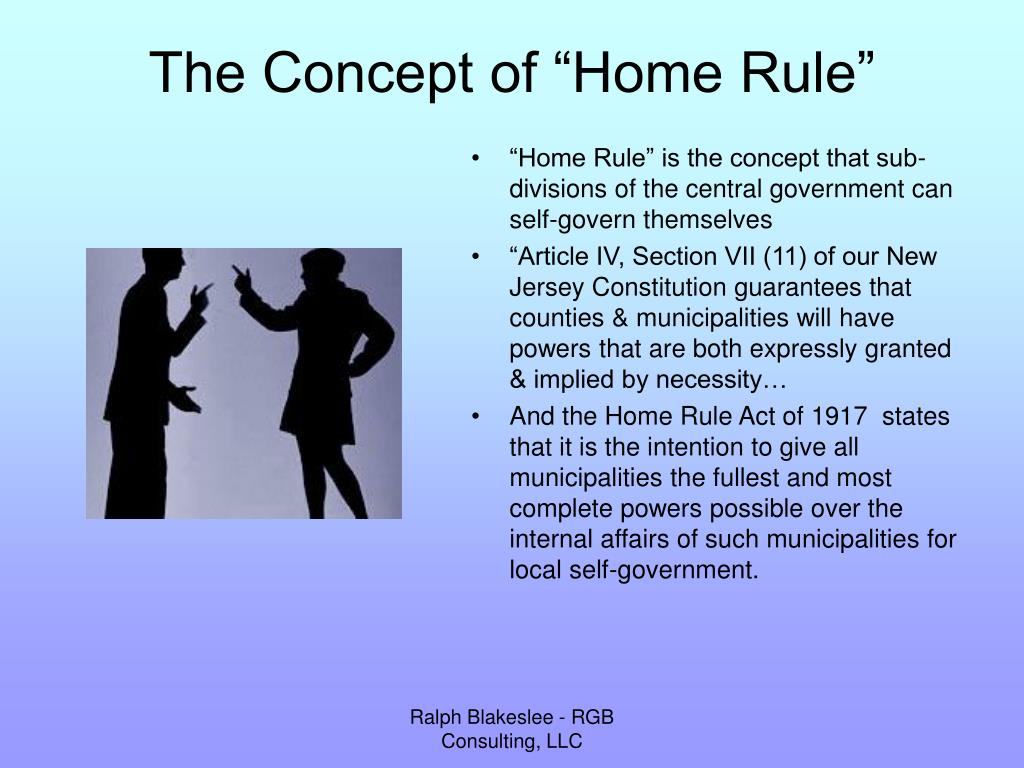 The Concept of “Home Rule”

• “Home Rule” is the concept that sub-divisions of the central government can self-govern themselves

• “Article IV, Section VII (11) of our New Jersey Constitution guarantees that counties & municipalities will have powers that are both expressly granted & implied by necessity…

• And the Home Rule Act of 1917 states that it is the intention to give all municipalities the fullest and most complete powers possible over the internal affairs of such municipalities for local self-government.

Ralph Blakeslee - RGB Consulting, LLC